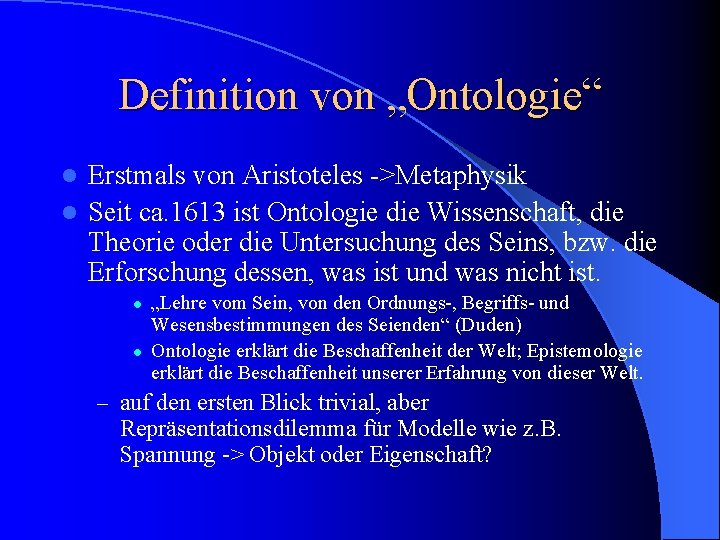 Definition von „Ontologie“

- Erstmals von Aristoteles ->Metaphysik
- Seit ca.1613 ist Ontologie die Wissenschaft, die Theorie oder die Untersuchung des Seins, bzw. die Erforschung dessen, was ist und was nicht ist.
  - „Lehre vom Sein, von den Ordnungs-, Begriffs- und Wesensbestimmungen des Seienden“ (Duden)
  - Ontologie erklärt die Beschaffenheit der Welt; Epistemologie erklärt die Beschaffenheit unserer Erfahrung von dieser Welt.
– auf den ersten Blick trivial, aber Repräsentationsdilemma für Modelle wie z.B. Spannung -> Objekt oder Eigenschaft?